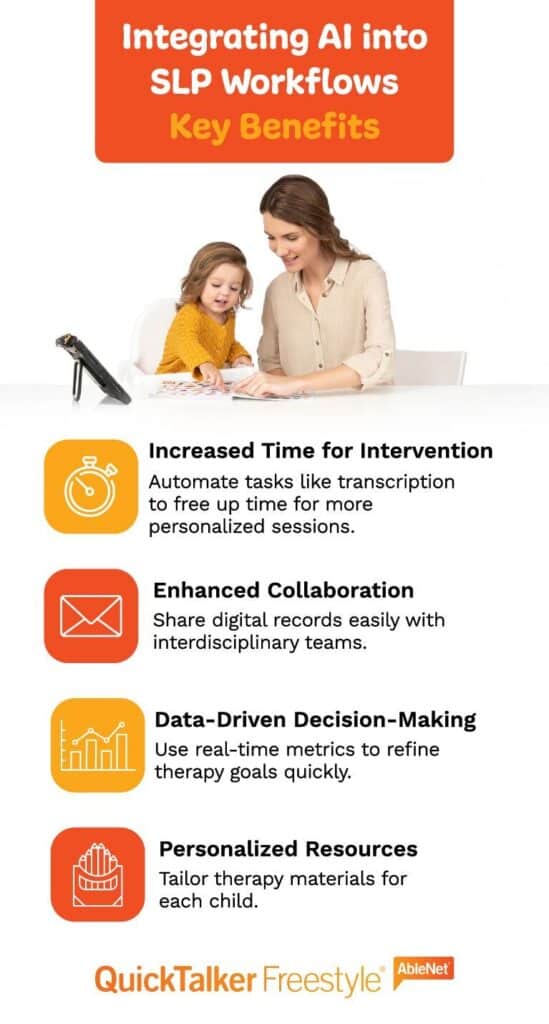 Integrating AI into SLP Workflows
Key Benefits

Increased Time for Intervention
Automate tasks like transcription to free up time for more personalized sessions.

Enhanced Collaboration
Share digital records easily with interdisciplinary teams.

Data-Driven Decision-Making
Use real-time metrics to refine therapy goals quickly.

Personalized Resources
Tailor therapy materials for each child.

QuickTalker Freestyle® AbleNet